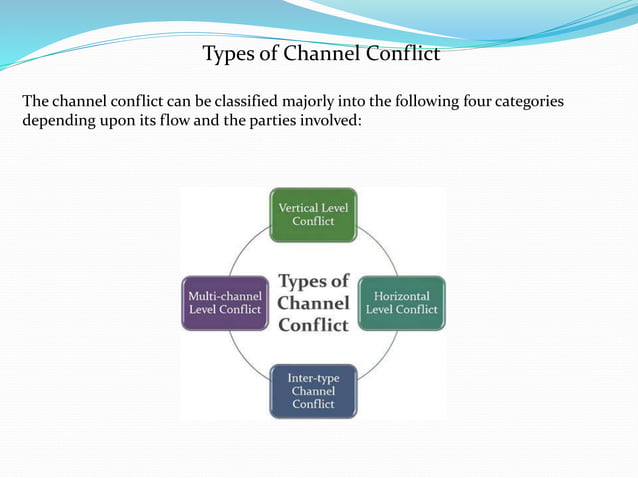 Types of Channel Conflict

The channel conflict can be classified majorly into the following four categories depending upon its flow and the parties involved:

Vertical Level Conflict

Multi-channel Level Conflict

Types of Channel Conflict

Horizontal Level Conflict

Inter-type Channel Conflict